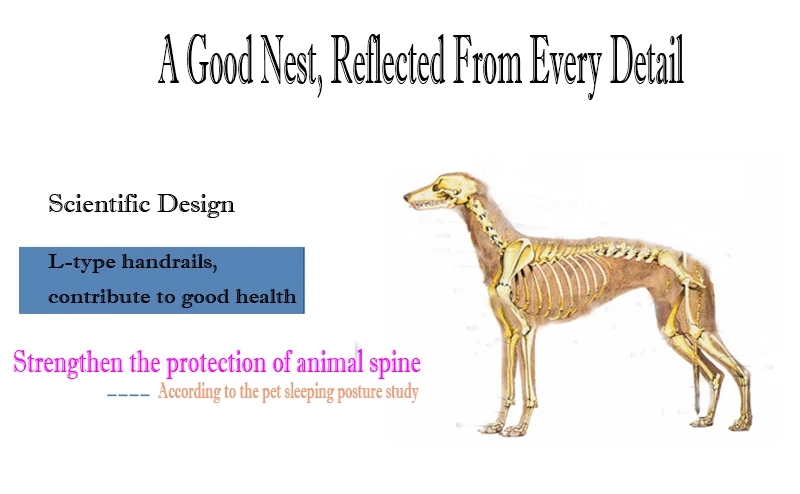 A Good Nest, Reflected From Every Detail

Scientific Design

L-type handrails, contribute to good health

Strengthen the protection of animal spine

---- According to the pet sleeping posture study